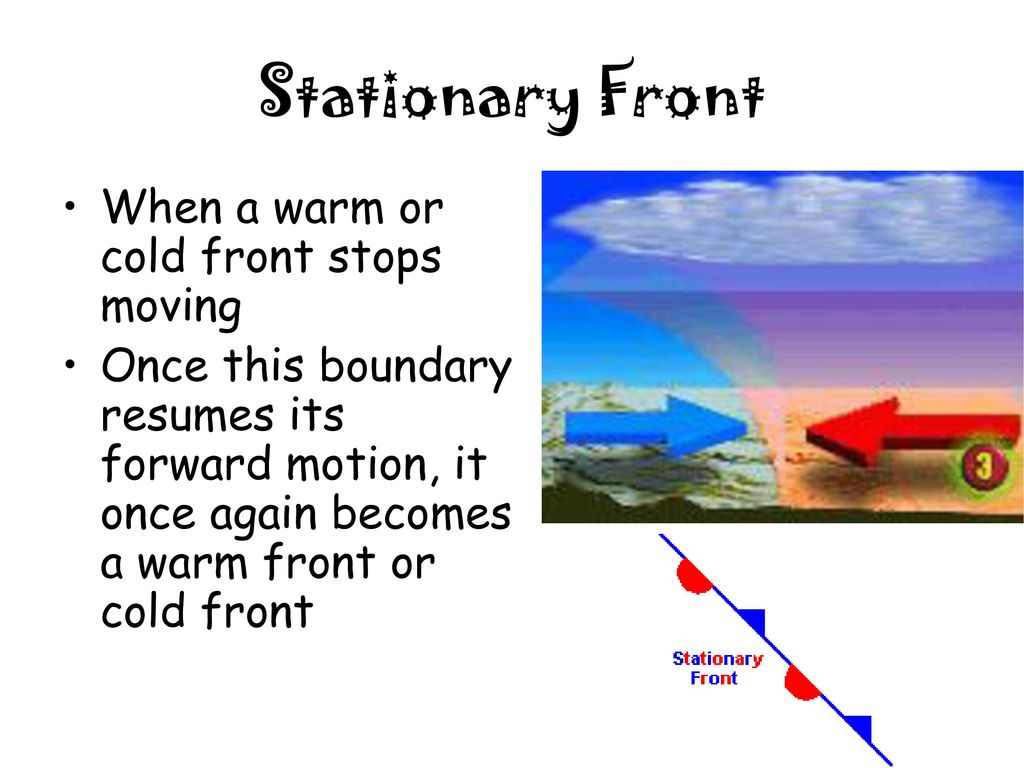 Stationary Front

• When a warm or cold front stops moving
• Once this boundary resumes its forward motion, it once again becomes a warm front or cold front

3

Stationary Front